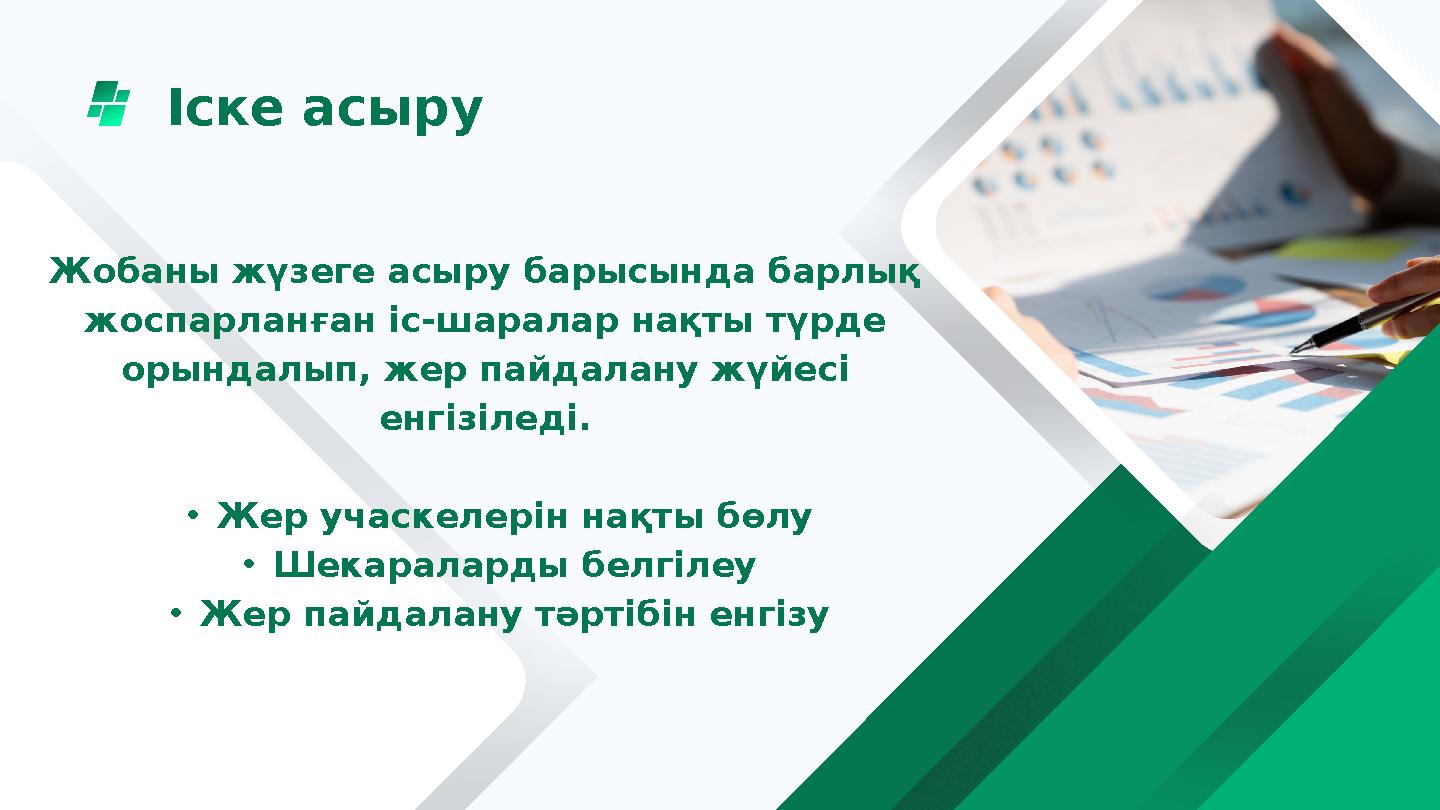 Іске асыру

Жобаны жүзеге асыру барысында барлық жоспарланған іс-шаралар нақты түрде орындалып, жер пайдалану жүйесі енгізіледі.

• Жер учаскелерін нақты бөлу
• Шекараларды белгілеу
• Жер пайдалану тәртібін енгізу